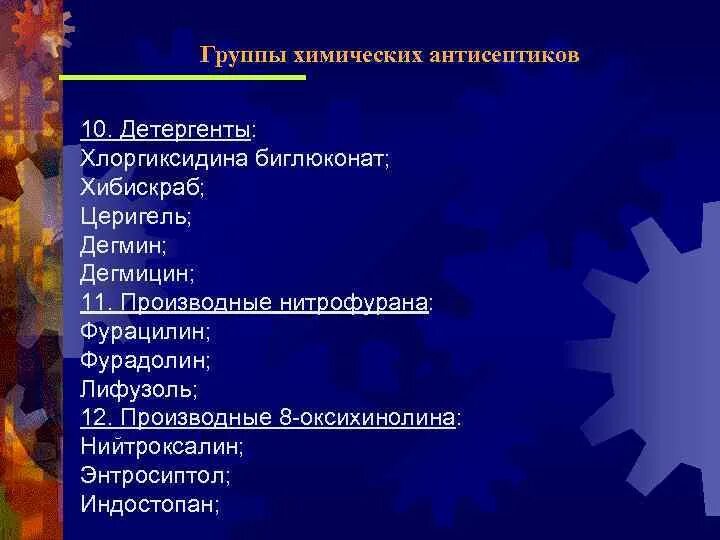 Группы химических антисептиков

10. Детергенты:
Хлоргиксидина биглюконат;
Хибискраб;
Церигель;
Дегмин;
Дегмицин;
11. Производные нитрофурана:
Фурацилин;
Фурадолин;
Лифузоль;
12. Производные 8-оксихинолина:
Нийтроксалин;
Энтросиптол;
Индостопан;